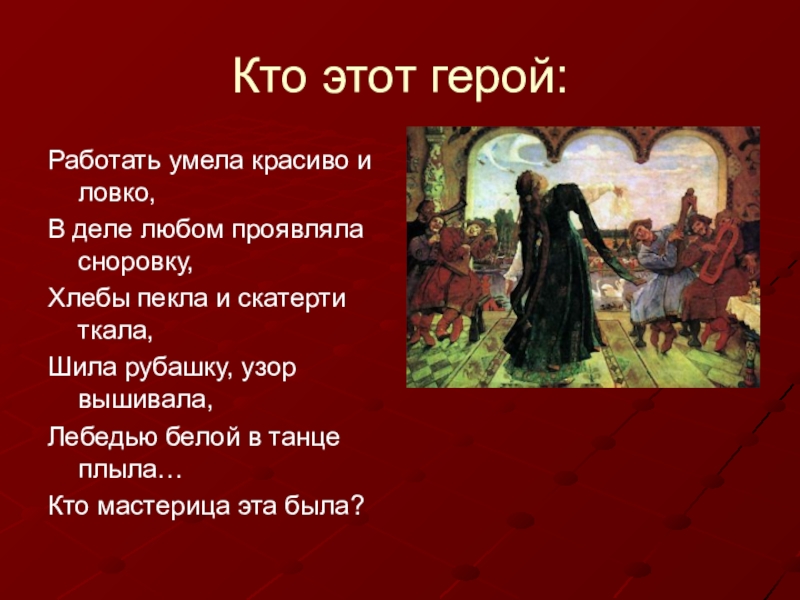 Кто этот герой:

Работать умела красиво и ловко,

В деле любом проявляла сноровку,

Хлебы пекла и скатерти ткала,

Шила рубашку, узор вышивала,

Лебедью белой в танце плыла…

Кто мастерица эта была?